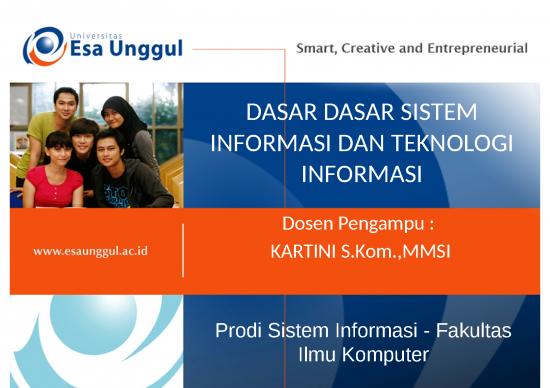 Universitas
Esa Unggul

Smart, Creative and Entrepreneurial

DASAR DASAR SISTEM INFORMASI DAN TEKNOLOGI INFORMASI

www.esaunggul.ac.id

Dosen Pengampu :
KARTINI S.Kom.,MMSI

Prodi Sistem Informasi - Fakultas Ilmu Komputer